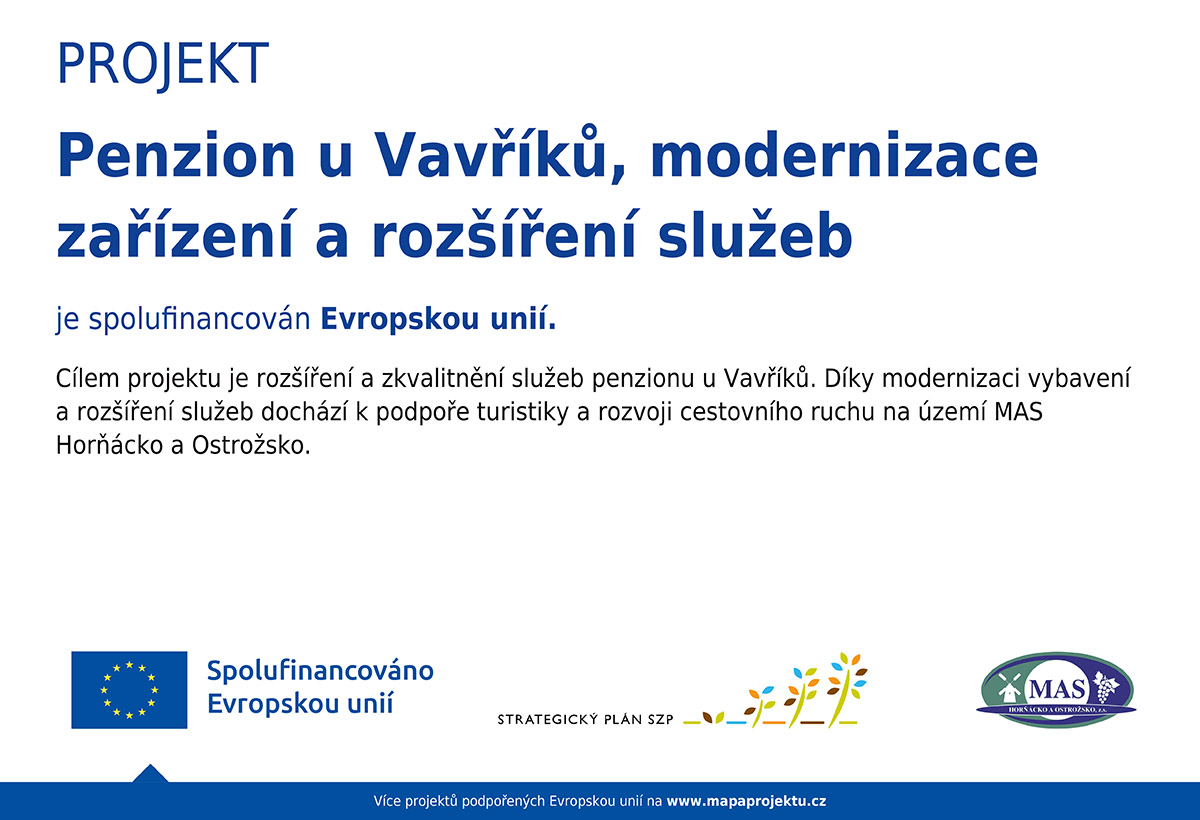 PROJEKT

Penzion u Vavříků, modernizace zařízení a rozšíření služeb

je spolufinancován Evropskou unií.

Cílem projektu je rozšíření a zkvalitnění služeb penzionu u Vavříků. Díky modernizaci vybavení a rozšíření služeb dochází k podpoře turistiky a rozvoji cestovního ruchu na území MAS Horňácko a Ostrožsko.

Spolufinancováno Evropskou unií

STRATEGICKÝ PLÁN SZP

MAS
HORŇÁCKO A OSTROŽSKO, z.s.

Více projektů podpořených Evropskou unií na www.mapaprojektu.cz